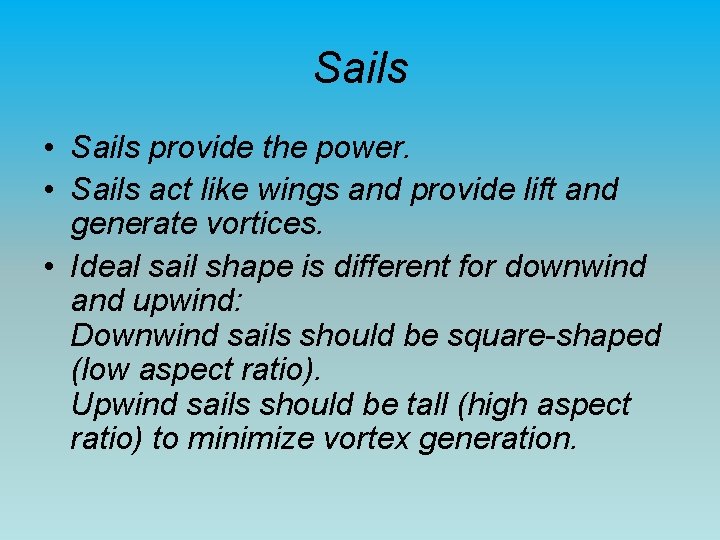 Sails

• Sails provide the power.
• Sails act like wings and provide lift and generate vortices.
• Ideal sail shape is different for downwind and upwind:
Downwind sails should be square-shaped (low aspect ratio).
Upwind sails should be tall (high aspect ratio) to minimize vortex generation.